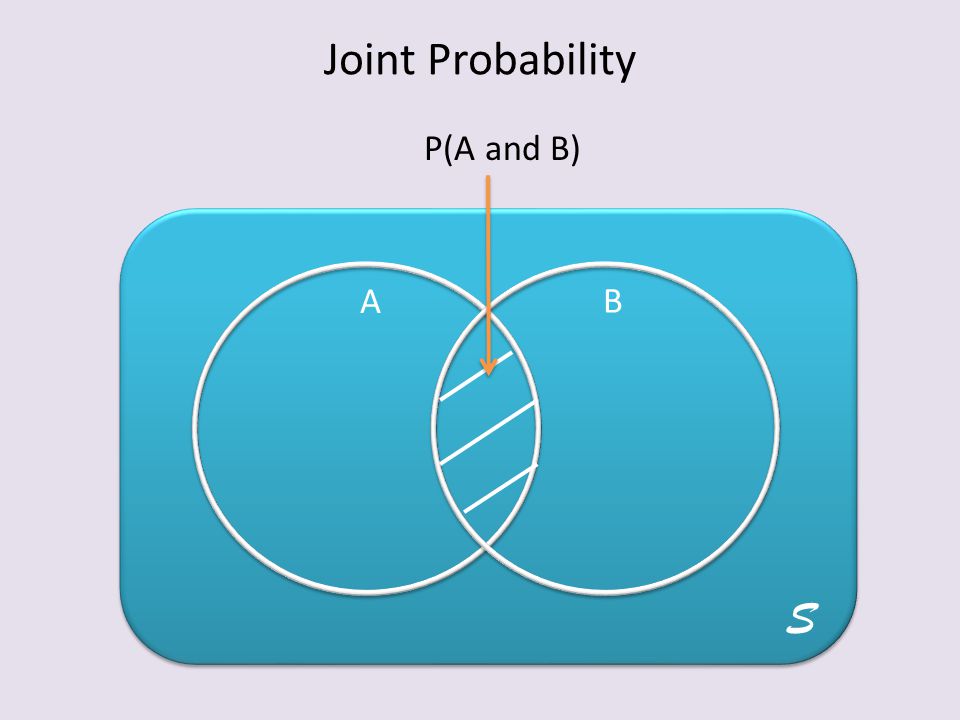 Joint Probability

P(A and B)

A

B

S